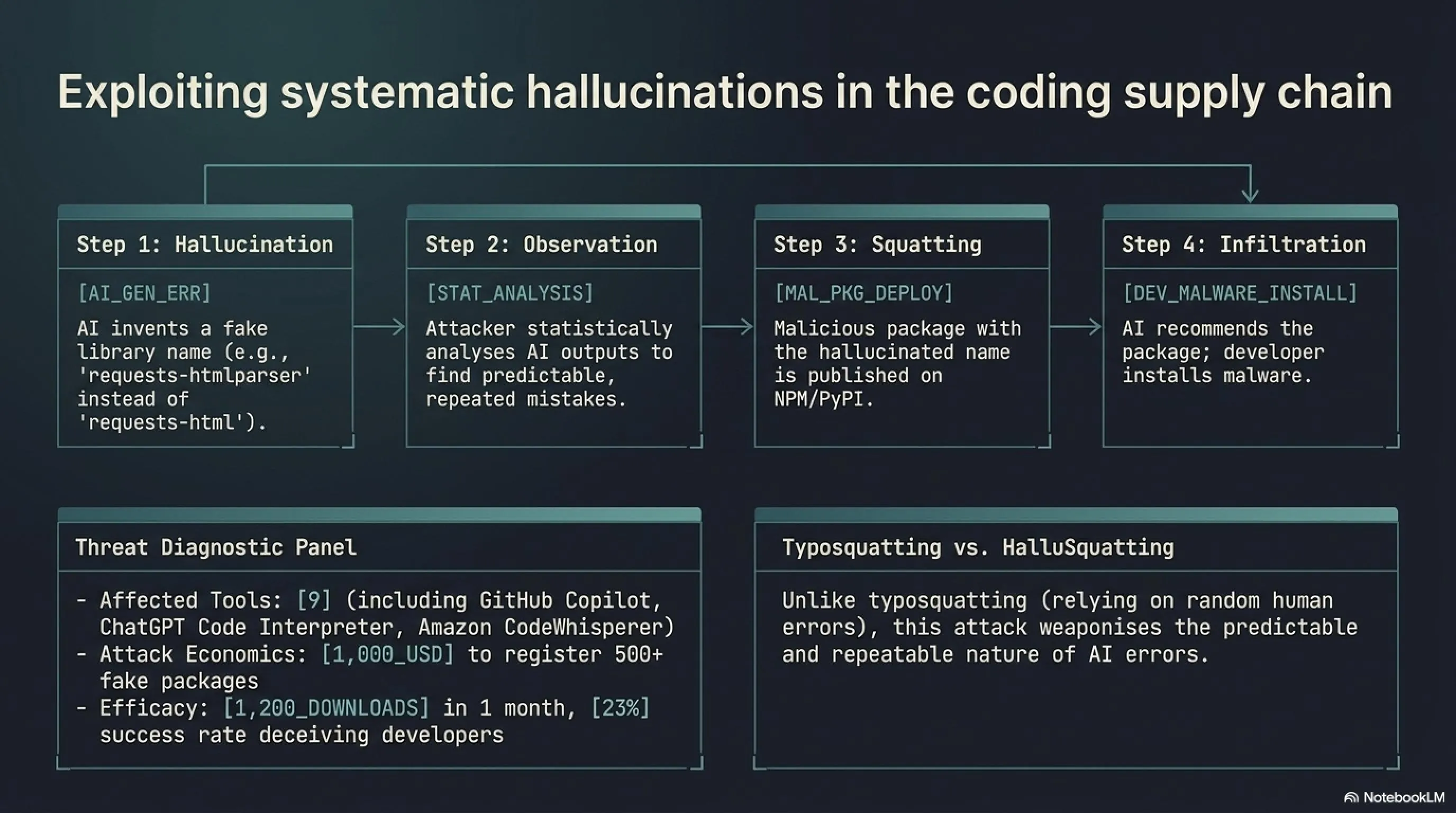 Exploiting systematic hallucinations in the coding supply chain

Step 1: Hallucination

[AI_GEN_ERR]

AI invents a fake library name (e.g., 'requests-htmlparser' instead of 'requests-html').

Step 2: Observation

[STAT_ANALYSIS]

Attacker statistically analyses AI outputs to find predictable, repeated mistakes.

Step 3: Squatting

[MAL_PKG_DEPLOY]

Malicious package with the hallucinated name is published on NPM/PyPI.

Step 4: Infiltration

[DEV_MALWARE_INSTALL]

AI recommends the package; developer installs malware.

Threat Diagnostic Panel

- Affected Tools: [9] (including GitHub Copilot, ChatGPT Code Interpreter, Amazon CodeWhisperer)
- Attack Economics: [1,000_USD] to register 500+ fake packages
- Efficacy: [1,200_DOWNLOADS] in 1 month, [23%] success rate deceiving developers

Typosquatting vs. HalluSquatting

Unlike typosquatting (relying on random human errors), this attack weaponises the predictable and repeatable nature of AI errors.

NotebookLM